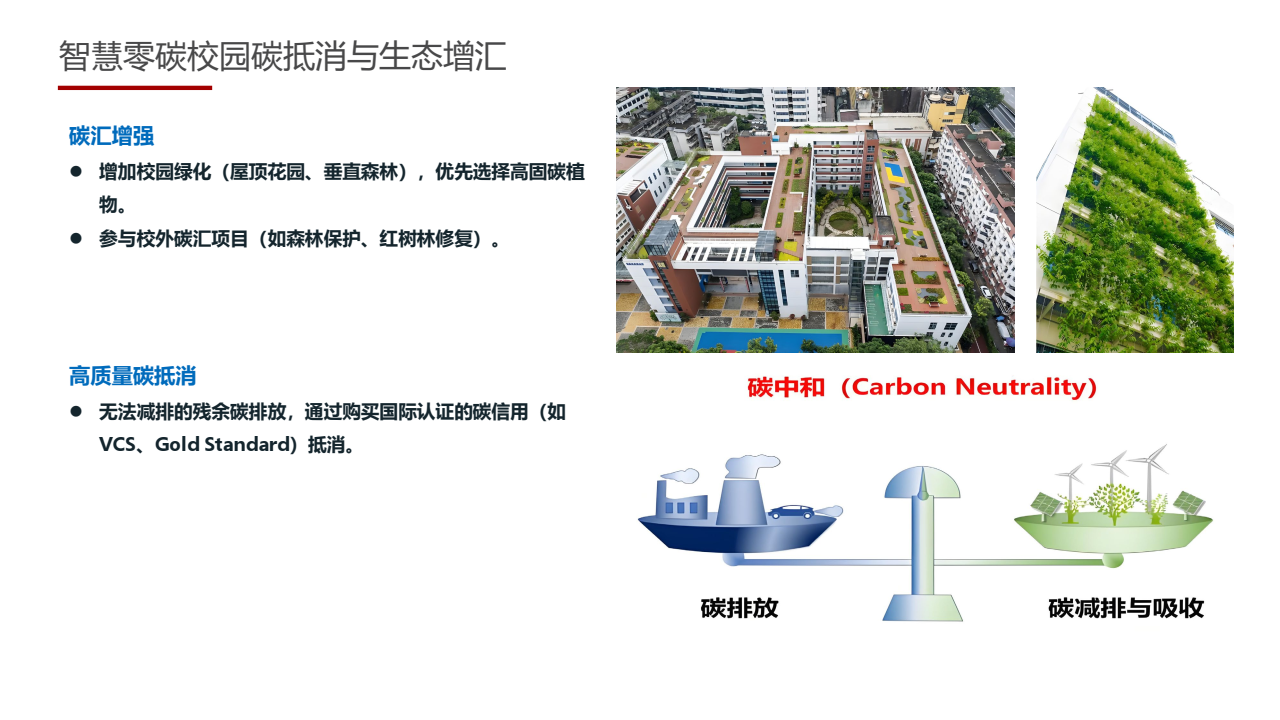 智慧零碳校园碳抵消与生态增汇

碳汇增强

● 增加校园绿化（屋顶花园、垂直森林），优先选择高固碳植物。

● 参与校外碳汇项目（如森林保护、红树林修复）。

高质量碳抵消

● 无法减排的残余碳排放，通过购买国际认证的碳信用（如VCS、Gold Standard）抵消。

碳中和（Carbon Neutrality）

碳排放

碳减排与吸收